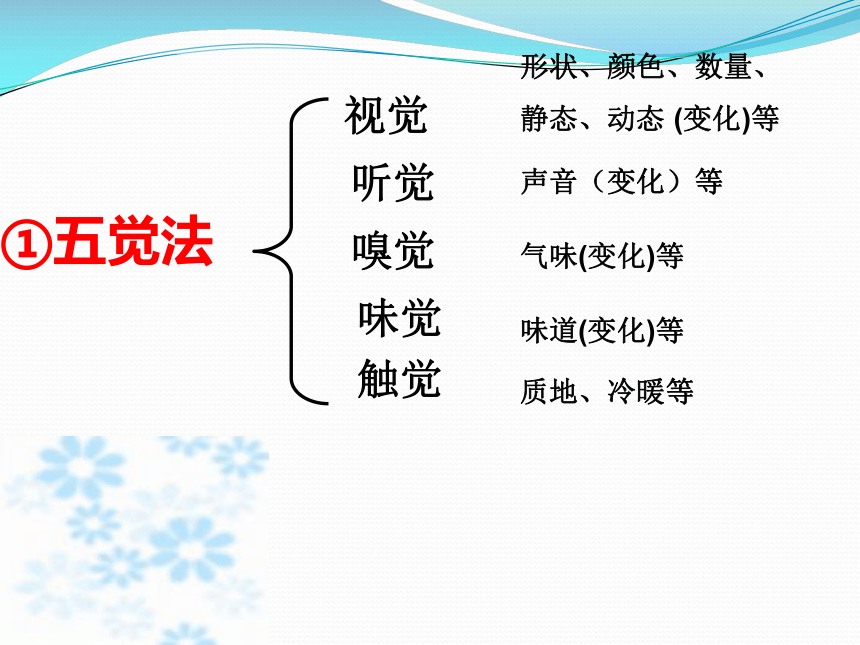 ①五觉法

视觉 形状、颜色、数量、静态、动态 (变化)等
听觉 声音（变化）等
嗅觉 气味(变化)等
味觉 味道(变化)等
触觉 质地、冷暖等